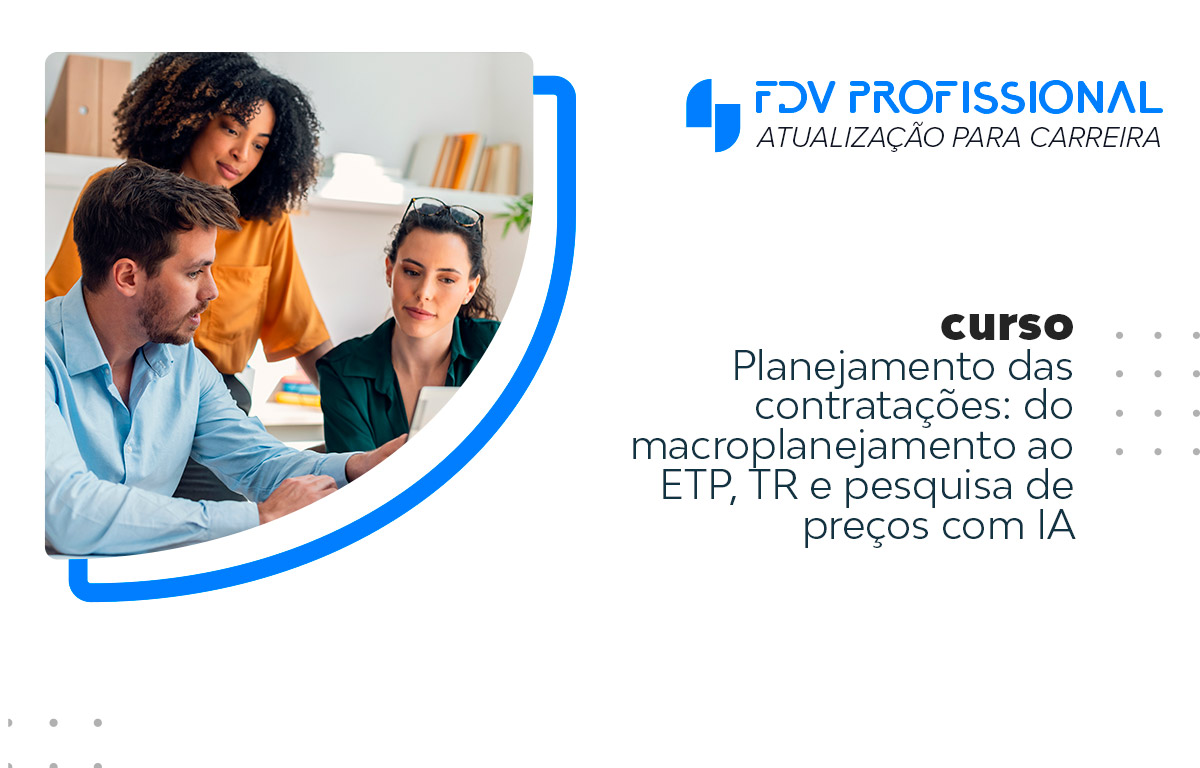 FDV PROFISSIONAL
ATUALIZAÇÃO PARA CARREIRA

curso
Planejamento das contratações: do macroplanejamento ao ETP, TR e pesquisa de preços com IA